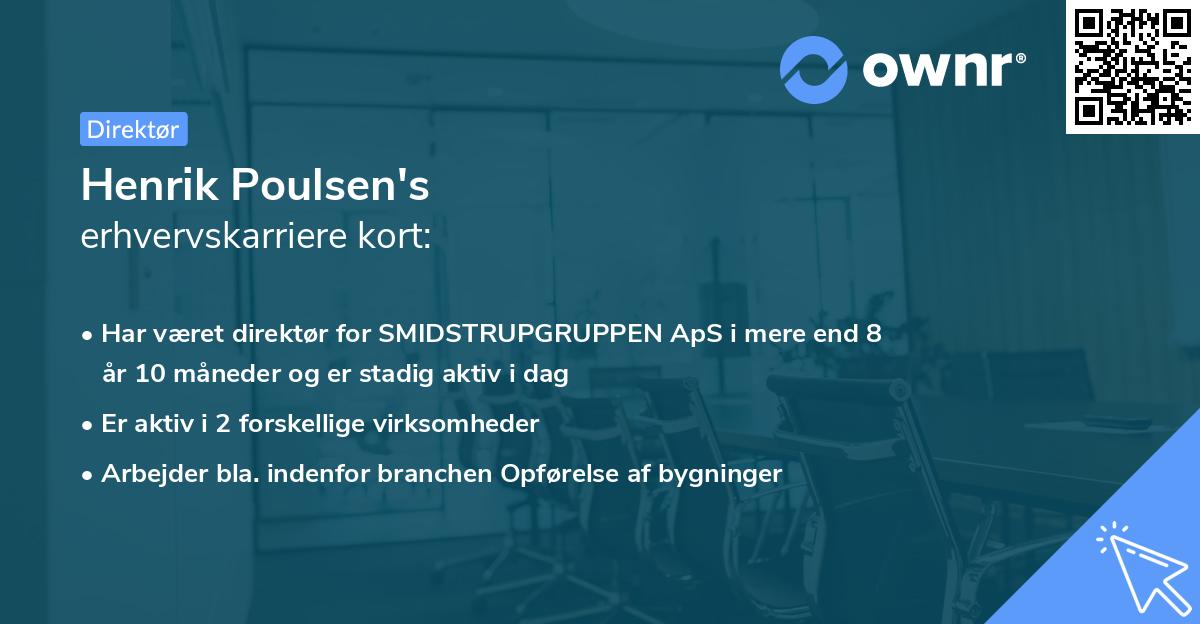 ownr®

Direktør

Henrik Poulsen's
erhvervskarriere kort:

• Har været direktør for SMIDSTRUPGRUPPEN ApS i mere end 8 år 10 måneder og er stadig aktiv i dag

• Er aktiv i 2 forskellige virksomheder

• Arbejder bla. indenfor branchen Opførelse af bygninger